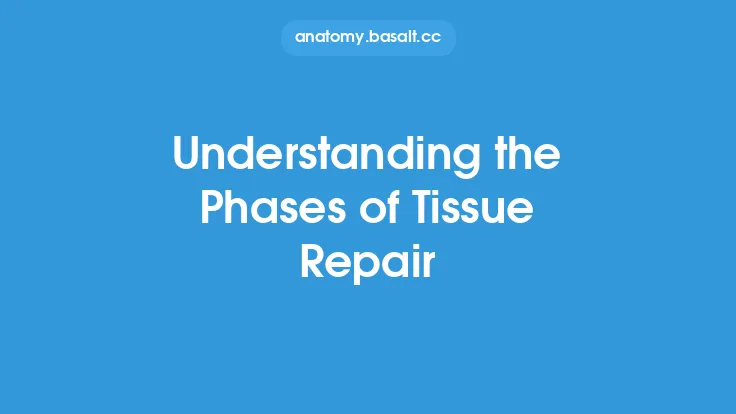 anatomy.basalt.cc

Understanding the Phases of Tissue Repair